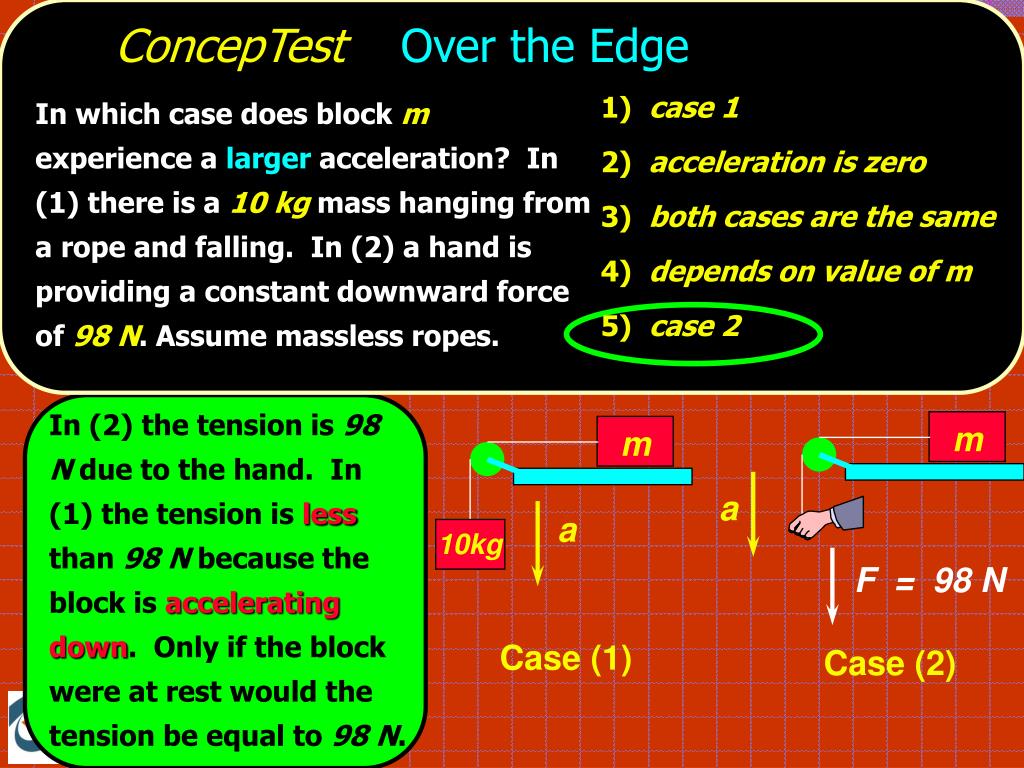 ConcepTest Over the Edge

In which case does block m experience a larger acceleration? In (1) there is a 10 kg mass hanging from a rope and falling. In (2) a hand is providing a constant downward force of 98 N. Assume massless ropes.

1) case 1
2) acceleration is zero
3) both cases are the same
4) depends on value of m
5) case 2

In (2) the tension is 98 N due to the hand. In (1) the tension is less than 98 N because the block is accelerating down. Only if the block were at rest would the tension be equal to 98 N.

m
10kg
a
Case (1)

m
a
F = 98 N
Case (2)